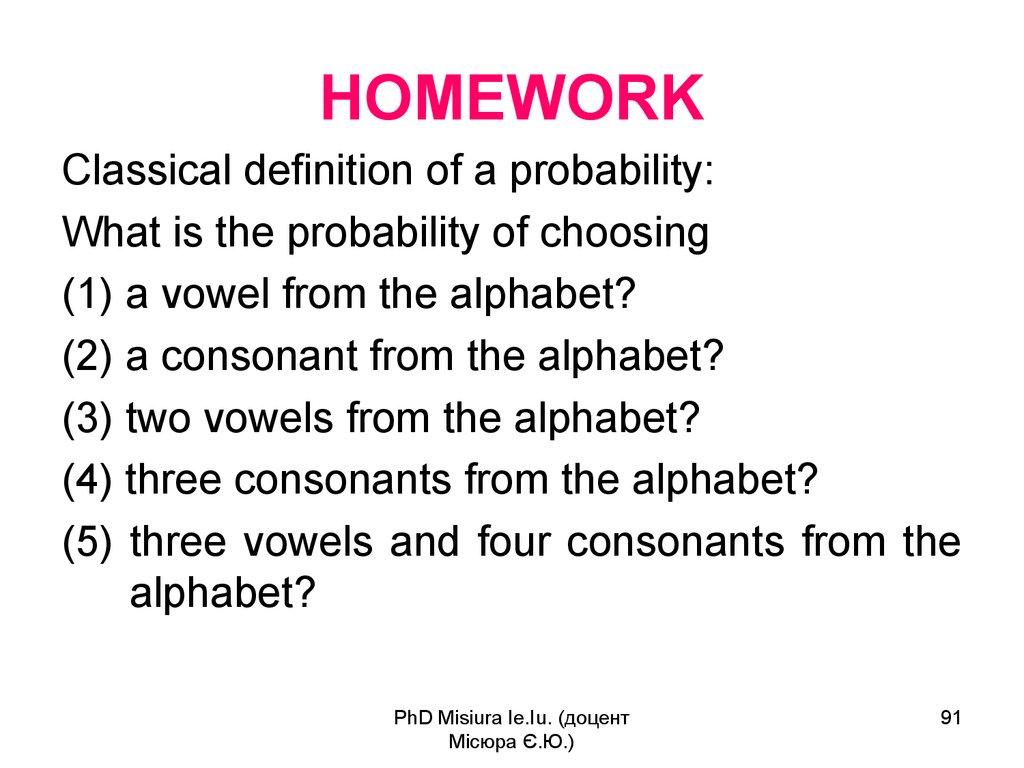 HOMEWORK

Classical definition of a probability:

What is the probability of choosing

(1) a vowel from the alphabet?

(2) a consonant from the alphabet?

(3) two vowels from the alphabet?

(4) three consonants from the alphabet?

(5) three vowels and four consonants from the alphabet?

PhD Misiura Ie.Iu. (доцент Місюра Є.Ю.)

91